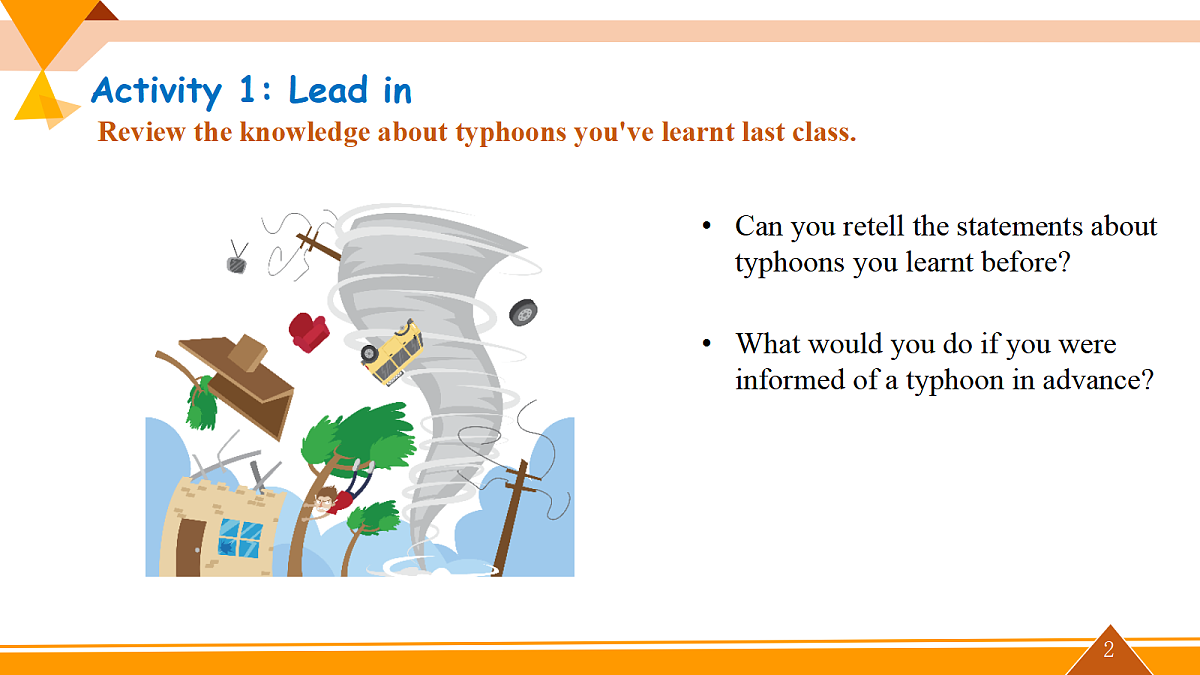 Activity 1: Lead in

Review the knowledge about typhoons you've learnt last class.

• Can you retell the statements about typhoons you learnt before?

• What would you do if you were informed of a typhoon in advance?

2